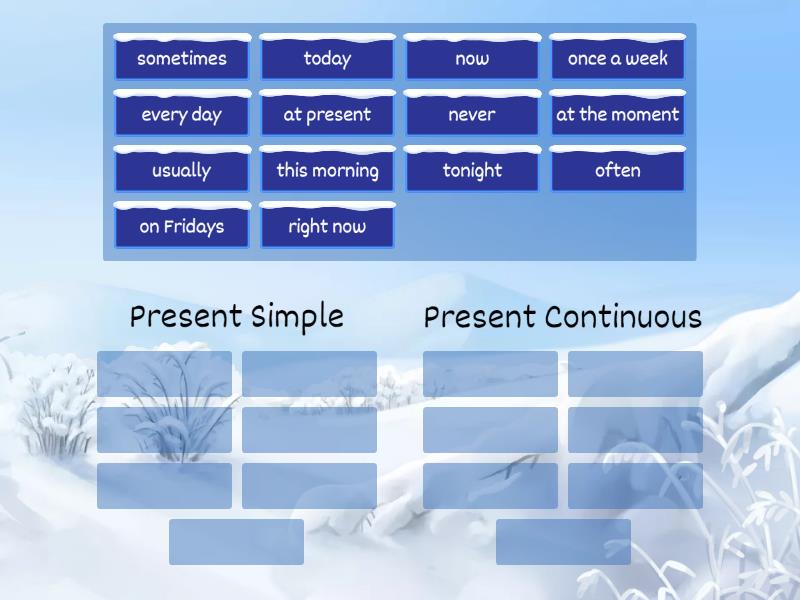 sometimes
today
now
once a week
every day
at present
never
at the moment
usually
this morning
tonight
often
on Fridays
right now

Present Simple

Present Continuous